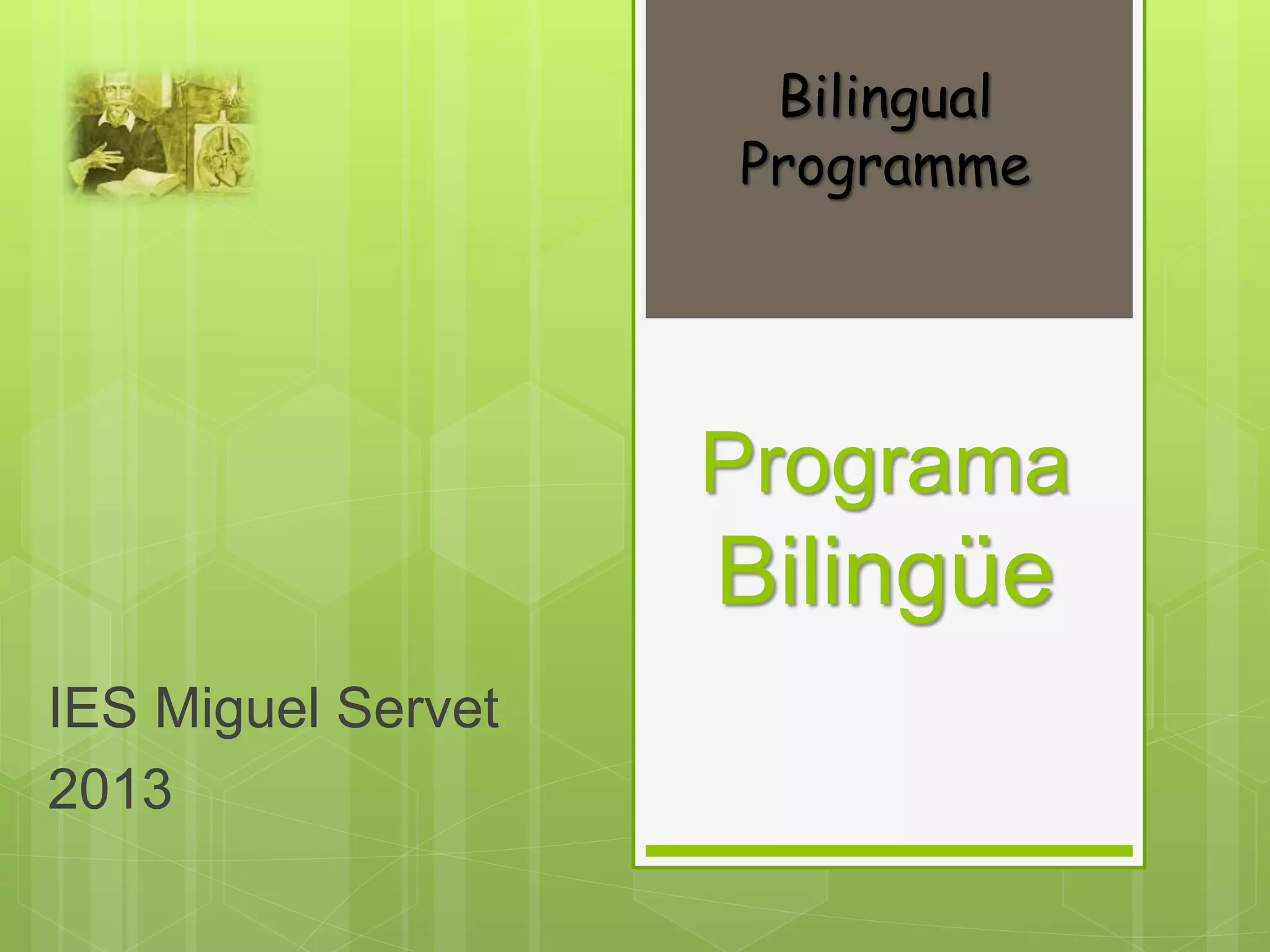 Bilingual Programme

Programa Bilingüe

IES Miguel Servet
2013